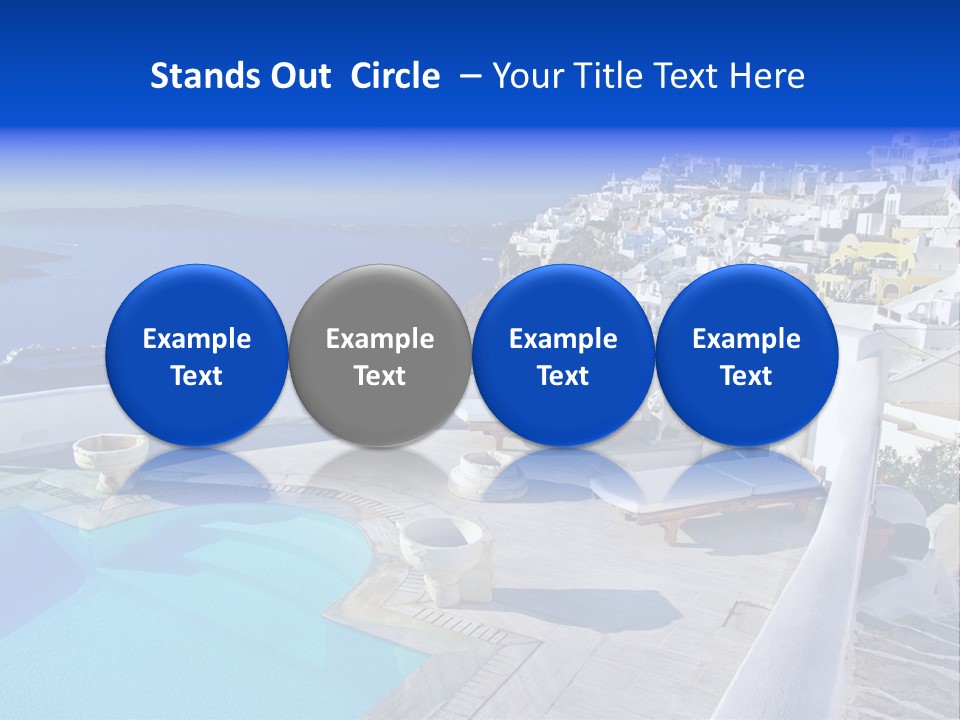 Stands Out Circle – Your Title Text Here

Example Text

Example Text

Example Text

Example Text